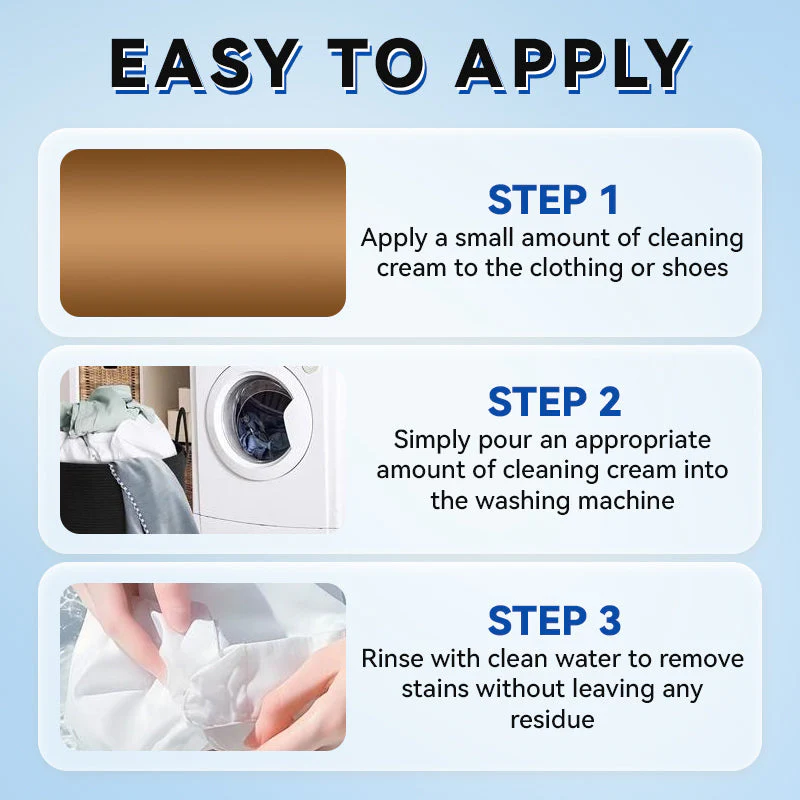 EASY TO APPLY

STEP 1
Apply a small amount of cleaning cream to the clothing or shoes

STEP 2
Simply pour an appropriate amount of cleaning cream into the washing machine

STEP 3
Rinse with clean water to remove stains without leaving any residue